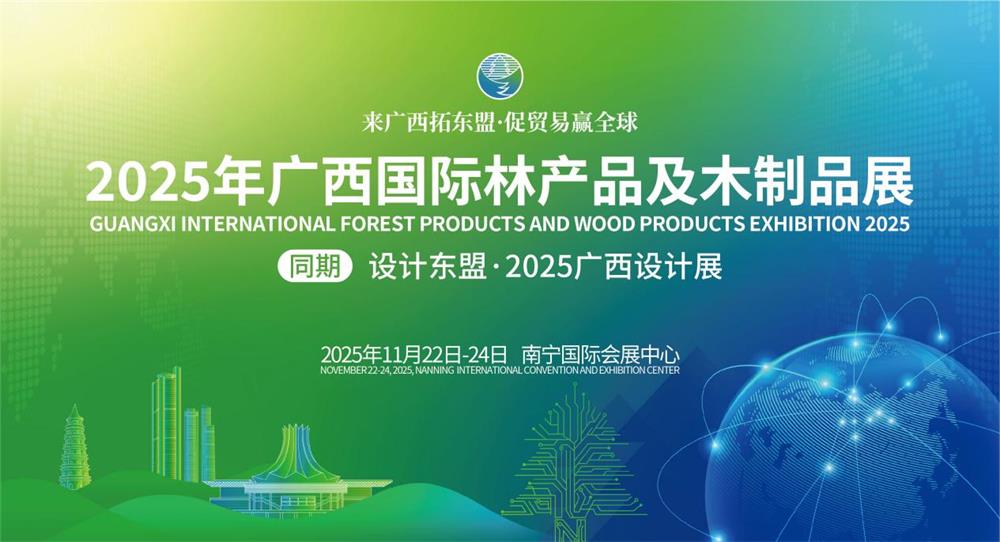 来广西拓东盟·促贸易赢全球

2025年广西国际林产品及木制品展

GUANGXI INTERNATIONAL FOREST PRODUCTS AND WOOD PRODUCTS EXHIBITION 2025

同期 设计东盟·2025广西设计展

2025年11月22日-24日 南宁国际会展中心

NOVEMBER 22-24, 2025, NANNING INTERNATIONAL CONVENTION AND EXHIBITION CENTER